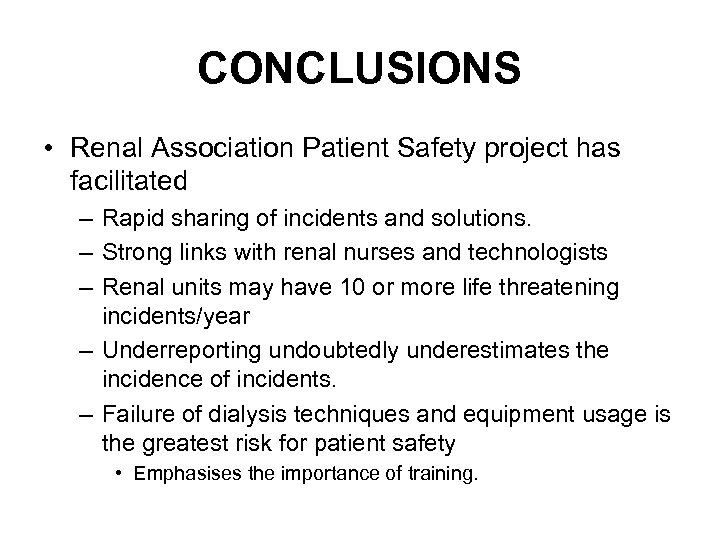 CONCLUSIONS

• Renal Association Patient Safety project has facilitated

– Rapid sharing of incidents and solutions.

– Strong links with renal nurses and technologists

– Renal units may have 10 or more life threatening incidents/year

– Underreporting undoubtedly underestimates the incidence of incidents.

– Failure of dialysis techniques and equipment usage is the greatest risk for patient safety

• Emphasises the importance of training.